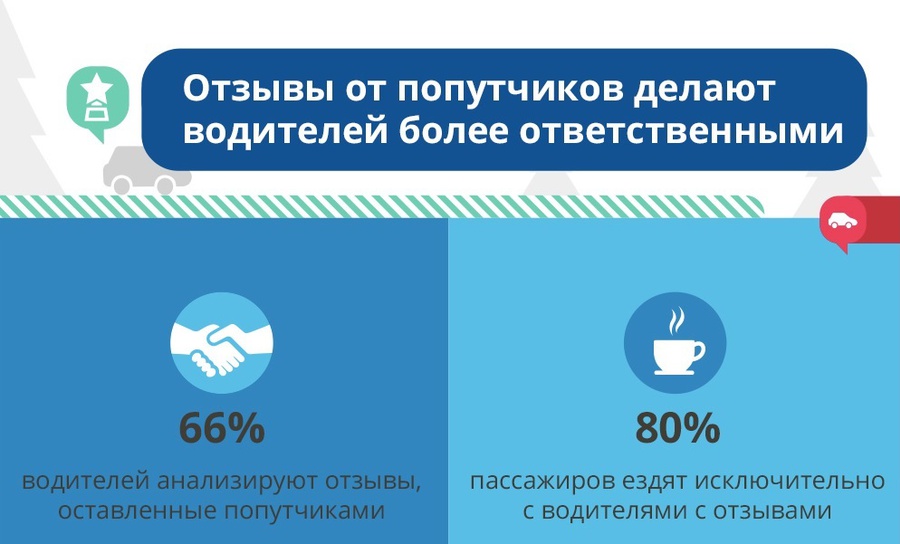 Отзывы от попутчиков делают водителей более ответственными

66%

водителей анализируют отзывы, оставленные попутчиками

80%

пассажиров ездят исключительно с водителями с отзывами